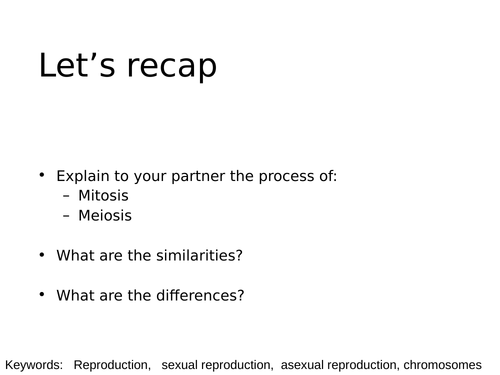 Let’s recap

• Explain to your partner the process of:
– Mitosis
– Meiosis

• What are the similarities?

• What are the differences?

Keywords: Reproduction, sexual reproduction, asexual reproduction, chromosomes